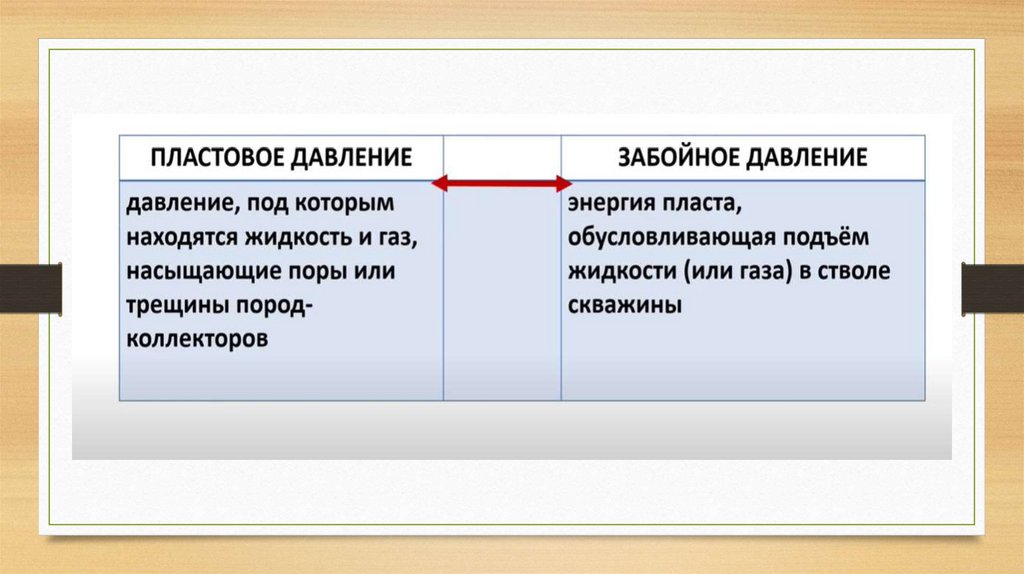 | ПЛАСТОВОЕ ДАВЛЕНИЕ | | ЗАБОЙНОЕ ДАВЛЕНИЕ |
|---|---|---|
| давление, под которым находятся жидкость и газ, насыщающие поры или трещины пород-коллекторов | | энергия пласта, обусловливающая подъём жидкости (или газа) в стволе скважины |